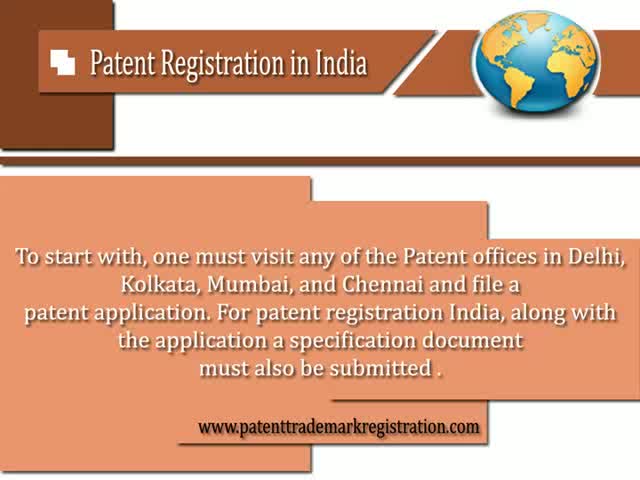 Patent Registration in India

To start with, one must visit any of the Patent offices in Delhi, Kolkata, Mumbai, and Chennai and file a patent application. For patent registration India, along with the application a specification document must also be submitted .

www.patenttrademarkregistration.com